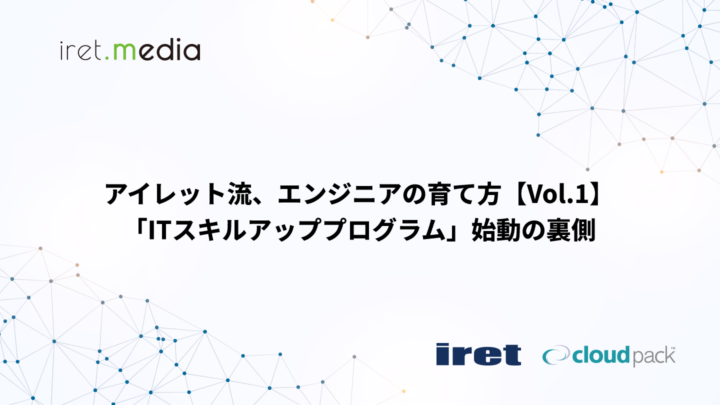 iret.media

アイレット流、エンジニアの育て方【Vol.1】
「ITスキルアッププログラム」始動の裏側

iret cloudpack